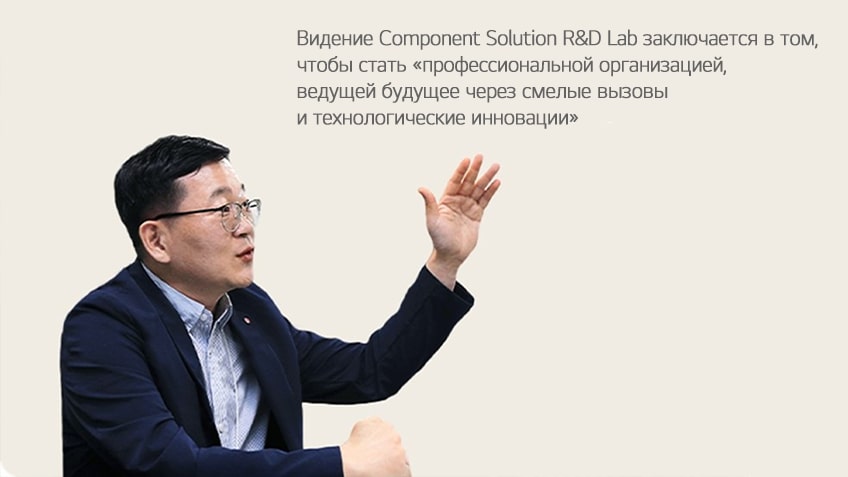 Видение Component Solution R&D Lab заключается в том, чтобы стать «профессиональной организацией, ведущей будущее через смелые вызовы и технологические инновации»